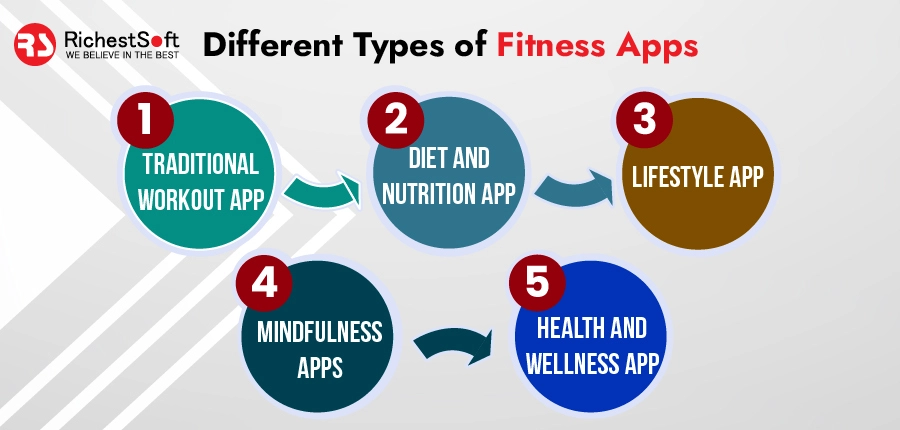 RS RichestSoft
WE BELIEVE IN THE BEST

Different Types of Fitness Apps

1
TRADITIONAL WORKOUT APP

2
DIET AND NUTRITION APP

3
LIFESTYLE APP

4
MINDFULNESS APPS

5
HEALTH AND WELLNESS APP